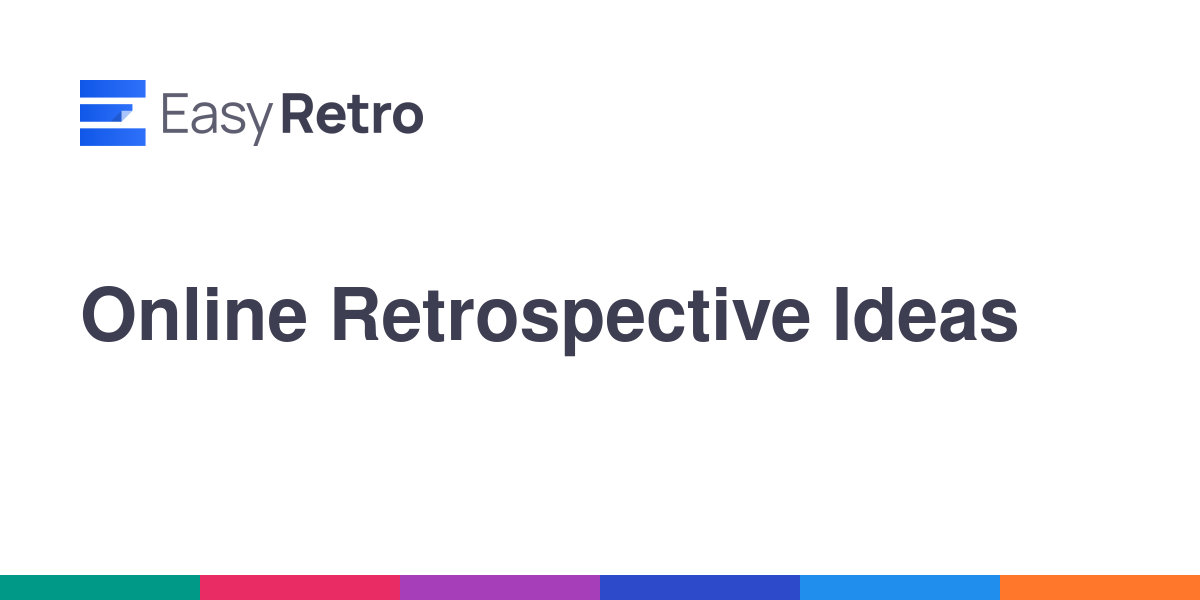 EasyRetro

Online Retrospective Ideas